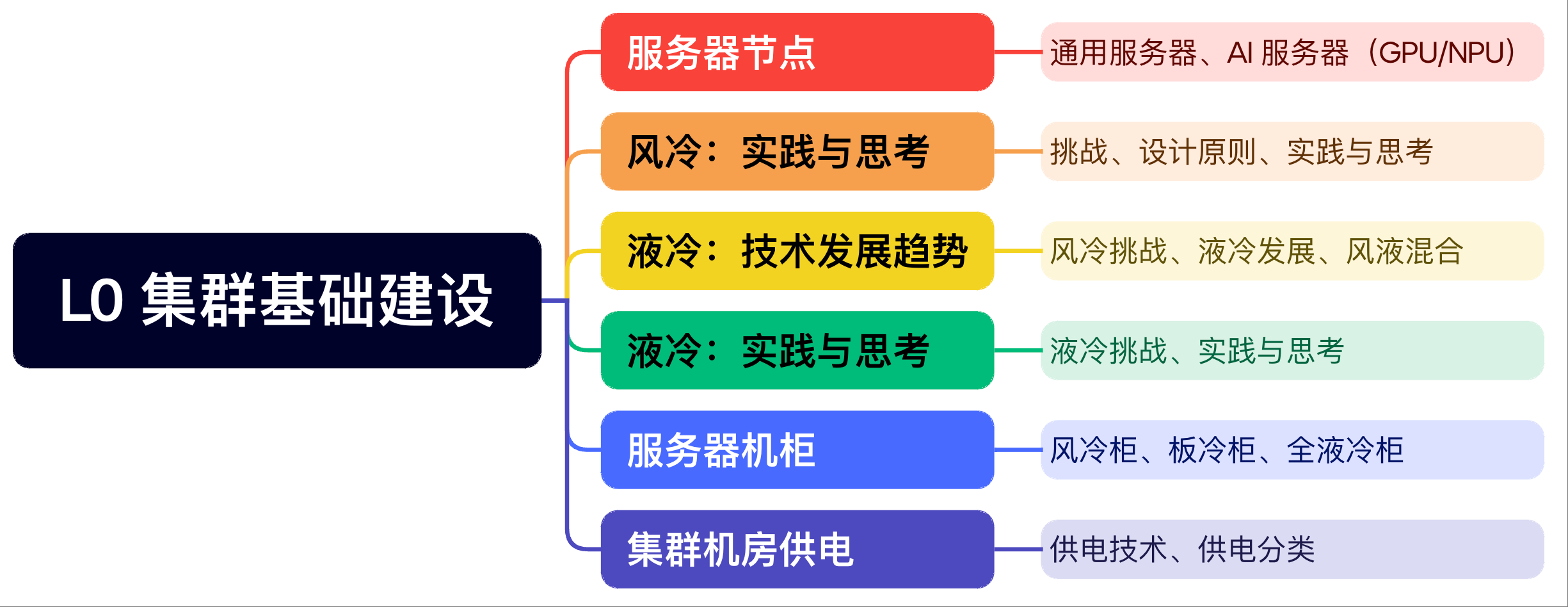 L0 集群基础建设

服务器节点
通用服务器、AI 服务器（GPU/NPU）

风冷：实践与思考
挑战、设计原则、实践与思考

液冷：技术发展趋势
风冷挑战、液冷发展、风液混合

液冷：实践与思考
液冷挑战、实践与思考

服务器机柜
风冷柜、板冷柜、全液冷柜

集群机房供电
供电技术、供电分类